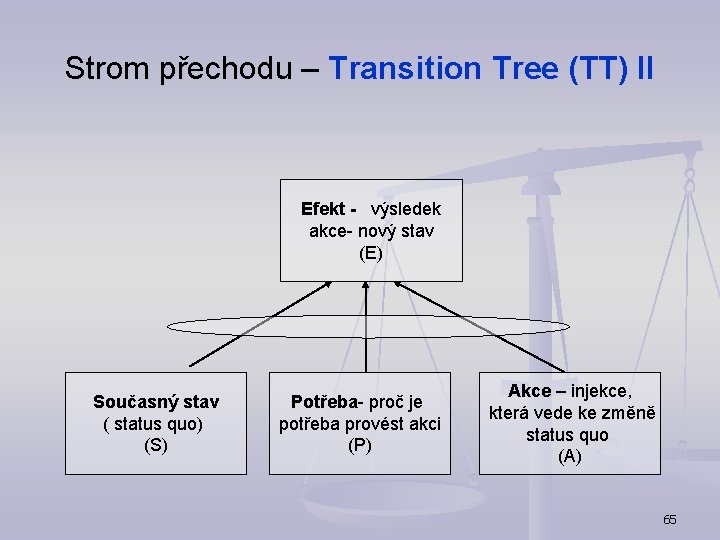 Strom přechodu – Transition Tree (TT) II

Efekt - výsledek akce- nový stav (E)

Současný stav ( status quo) (S)

Potřeba- proč je potřeba provést akci (P)

Akce – injekce, která vede ke změně status quo (A)

65